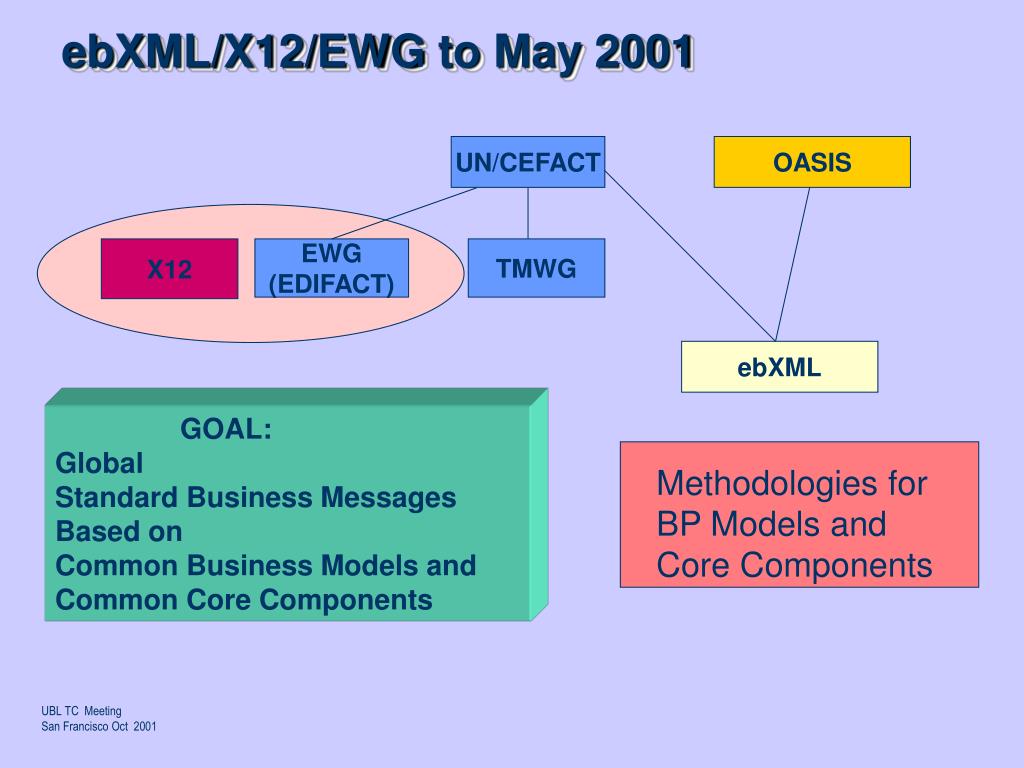 ebXML/X12/EWG to May 2001

UN/CEFACT

OASIS

X12

EWG
(EDIFACT)

TMWG

ebXML

GOAL:
Global
Standard Business Messages
Based on
Common Business Models and
Common Core Components

Methodologies for
BP Models and
Core Components

UBL TC Meeting
San Francisco Oct 2001